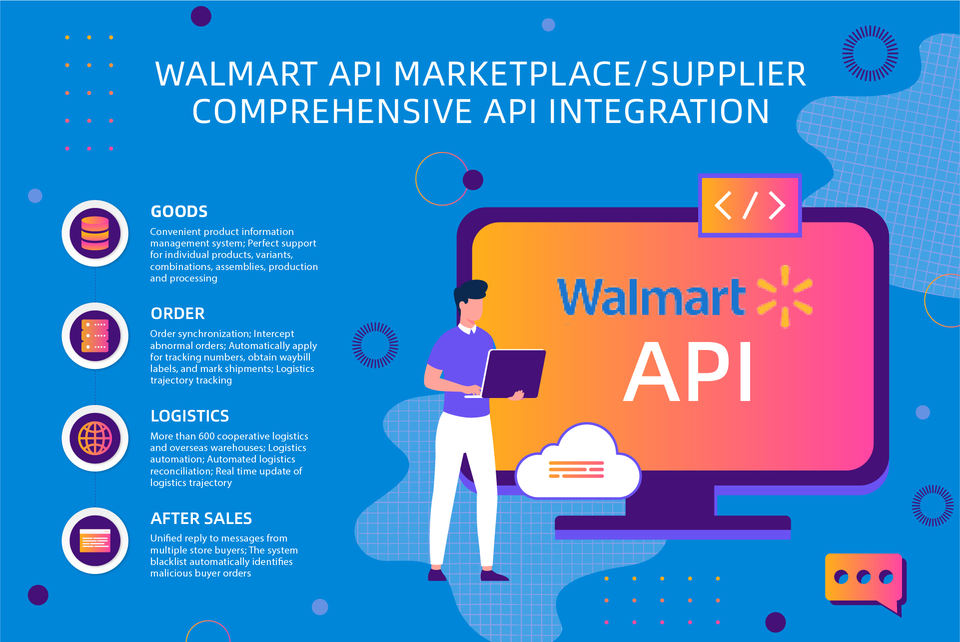 WALMART API MARKETPLACE/SUPPLIER COMPREHENSIVE API INTEGRATION

GOODS
Convenient product information management system; Perfect support for individual products, variants, combinations, assemblies, production and processing

ORDER
Order synchronization; Intercept abnormal orders; Automatically apply for tracking numbers, obtain waybill labels, and mark shipments; Logistics trajectory tracking

LOGISTICS
More than 600 cooperative logistics and overseas warehouses; Logistics automation; Automated logistics reconciliation; Real time update of logistics trajectory

AFTER SALES
Unified reply to messages from multiple store buyers; The system blacklist automatically identifies malicious buyer orders

</>

Walmart

API